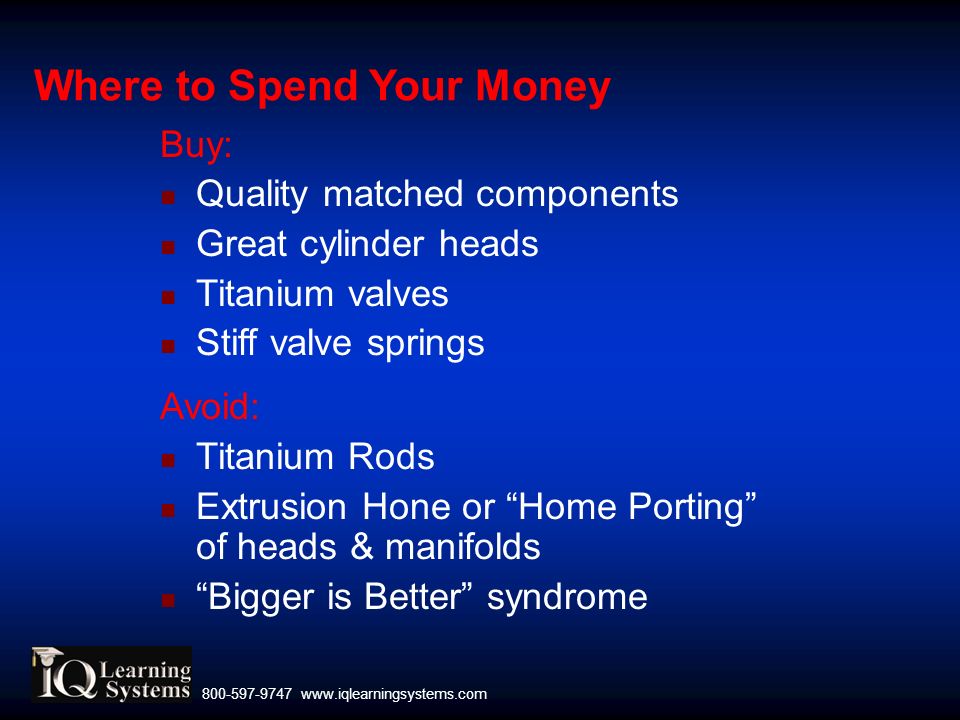 Where to Spend Your Money

Buy:

- Quality matched components
- Great cylinder heads
- Titanium valves
- Stiff valve springs

Avoid:

- Titanium Rods
- Extrusion Hone or “Home Porting” of heads & manifolds
- “Bigger is Better” syndrome

IQ Learning Systems 800-597-9747 www.iqlearningsystems.com